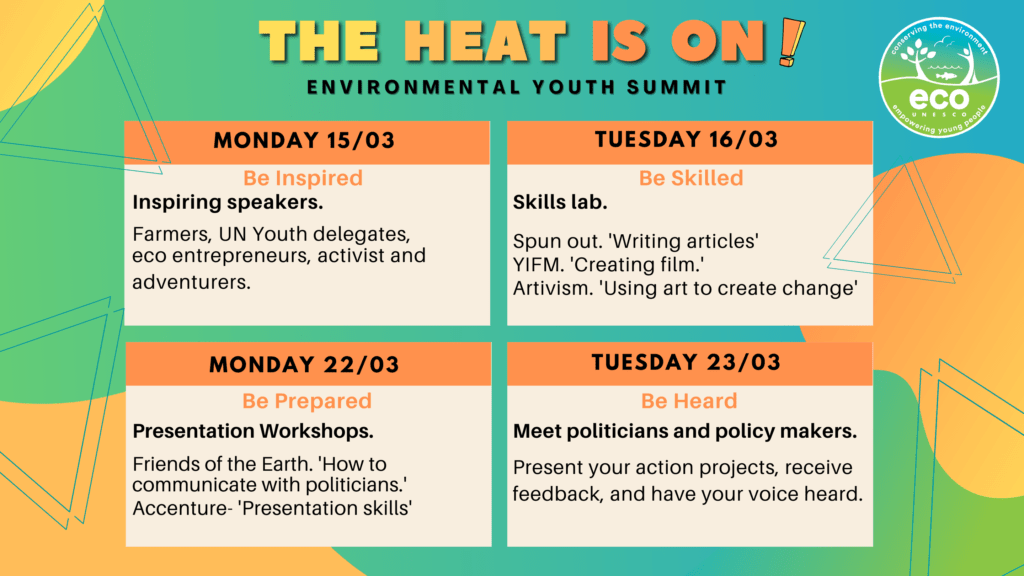 THE HEAT IS ON!
ENVIRONMENTAL YOUTH SUMMIT

conserving the environment
eco
UNESCO
empowering young people

MONDAY 15/03
Be Inspired
Inspiring speakers.
Farmers, UN Youth delegates, eco entrepreneurs, activist and adventurers.

TUESDAY 16/03
Be Skilled
Skills lab.
Spun out. 'Writing articles'
YIFM. 'Creating film.'
Artivism. 'Using art to create change'

MONDAY 22/03
Be Prepared
Presentation Workshops.
Friends of the Earth. 'How to communicate with politicians.'
Accenture- 'Presentation skills'

TUESDAY 23/03
Be Heard
Meet politicians and policy makers.
Present your action projects, receive feedback, and have your voice heard.